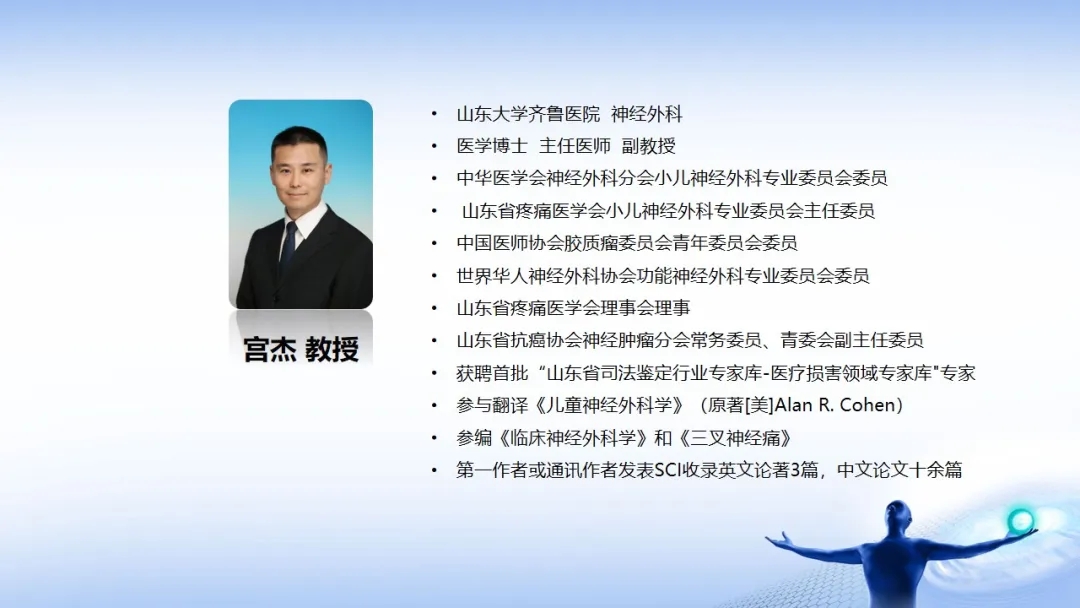 宫杰 教授

• 山东大学齐鲁医院 神经外科
• 医学博士 主任医师 副教授
• 中华医学会神经外科分会小儿神经外科专业委员会委员
• 山东省疼痛医学会小儿神经外科专业委员会主任委员
• 中国医师协会胶质瘤委员会青年委员会委员
• 世界华人神经外科协会功能神经外科专业委员会委员
• 山东省疼痛医学会理事会理事
• 山东省抗癌协会神经肿瘤分会常务委员、青委会副主任委员
• 获聘首批“山东省司法鉴定行业专家库-医疗损害领域专家库"专家
• 参与翻译《儿童神经外科学》（原著[美]Alan R. Cohen）
• 参编《临床神经外科学》和《三叉神经痛》
• 第一作者或通讯作者发表SCI收录英文论著3篇，中文论文十余篇